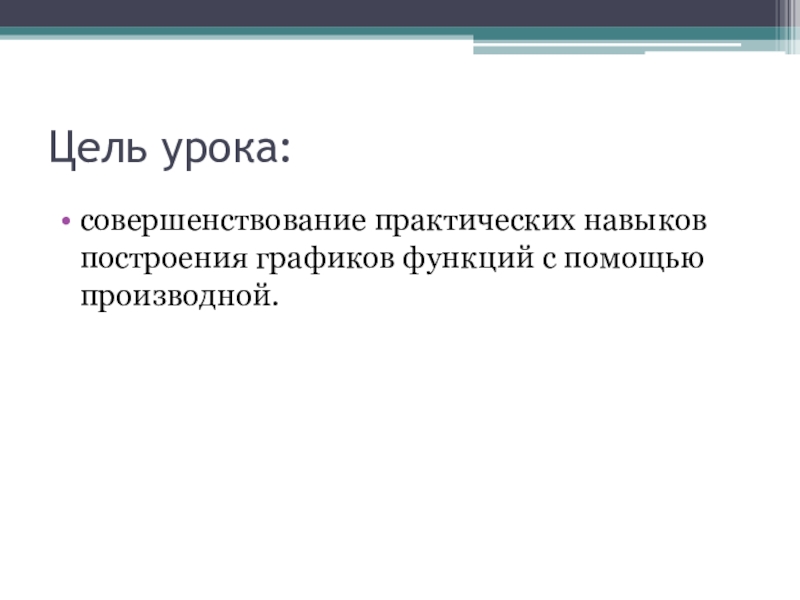 Цель урока:

• совершенствование практических навыков построения графиков функций с помощью производной.